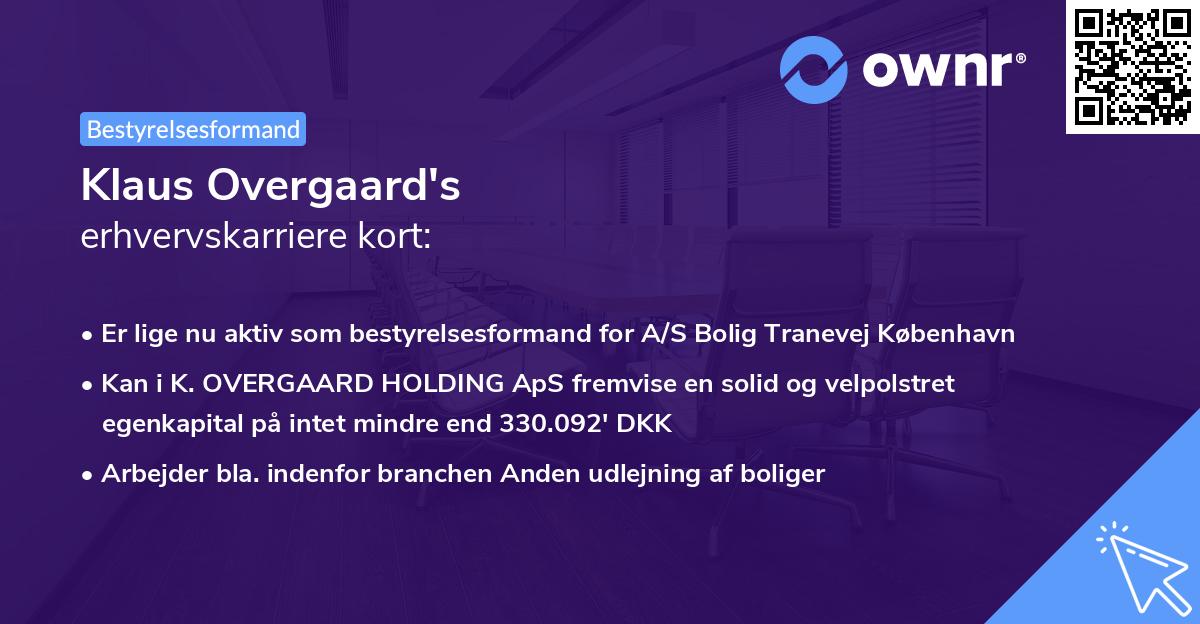 ownr®

Bestyrelsesformand

Klaus Overgaard's
erhvervskarriere kort:

• Er lige nu aktiv som bestyrelsesformand for A/S Bolig Tranevej København
• Kan i K. OVERGAARD HOLDING ApS fremvise en solid og velpolstret egenkapital på intet mindre end 330.092' DKK
• Arbejder bla. indenfor branchen Anden udlejning af boliger